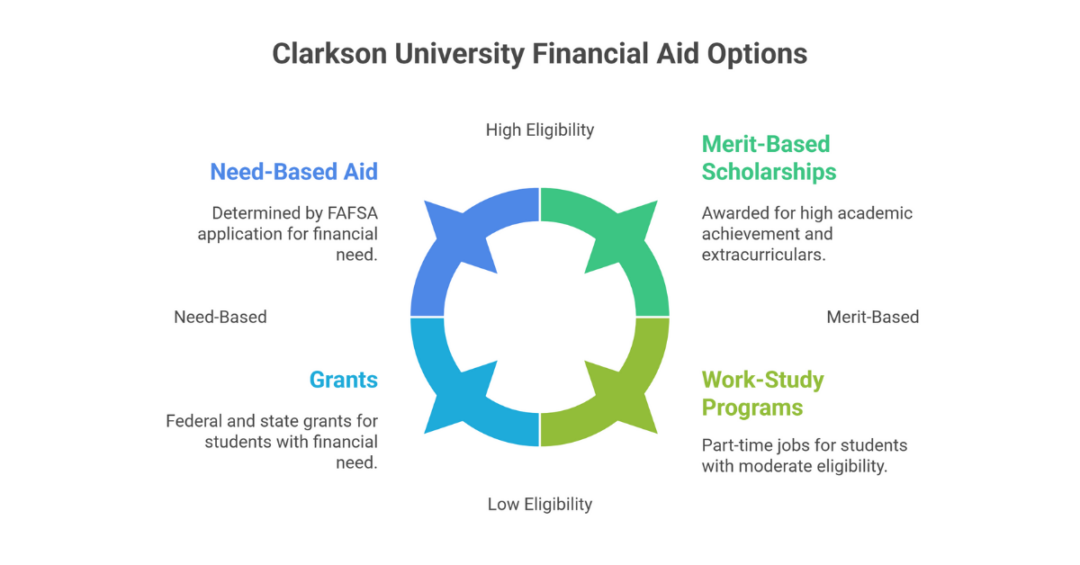 Clarkson University Financial Aid Options

High Eligibility

Need-Based Aid

Determined by FAFSA application for financial need.

Merit-Based Scholarships

Awarded for high academic achievement and extracurriculars.

Need-Based

Merit-Based

Grants

Federal and state grants for students with financial need.

Work-Study Programs

Part-time jobs for students with moderate eligibility.

Low Eligibility